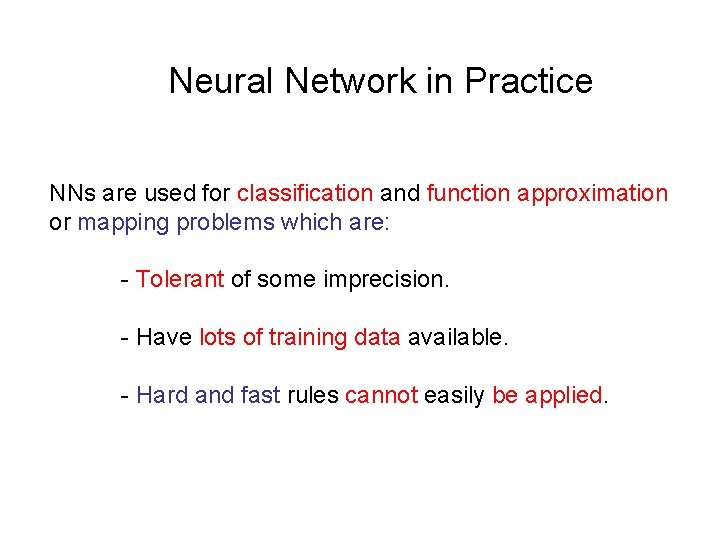 Neural Network in Practice

NNs are used for classification and function approximation or mapping problems which are:

- Tolerant of some imprecision.

- Have lots of training data available.

- Hard and fast rules cannot easily be applied.